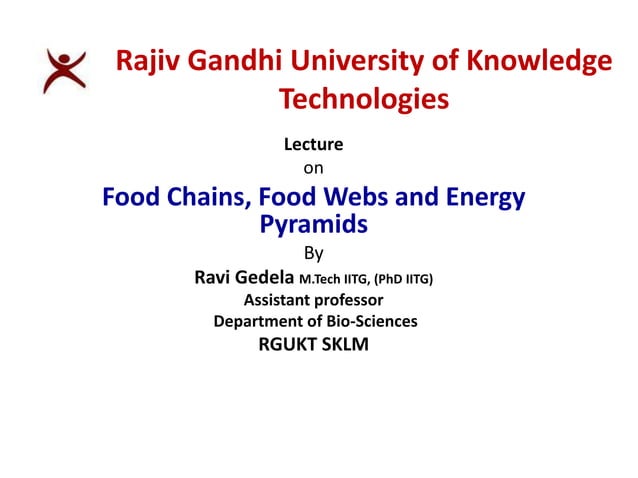 Rajiv Gandhi University of Knowledge Technologies

Lecture
on
Food Chains, Food Webs and Energy Pyramids
By
Ravi Gedela M.Tech IITG, (PhD IITG)
Assistant professor
Department of Bio-Sciences
RGUKT SKLM